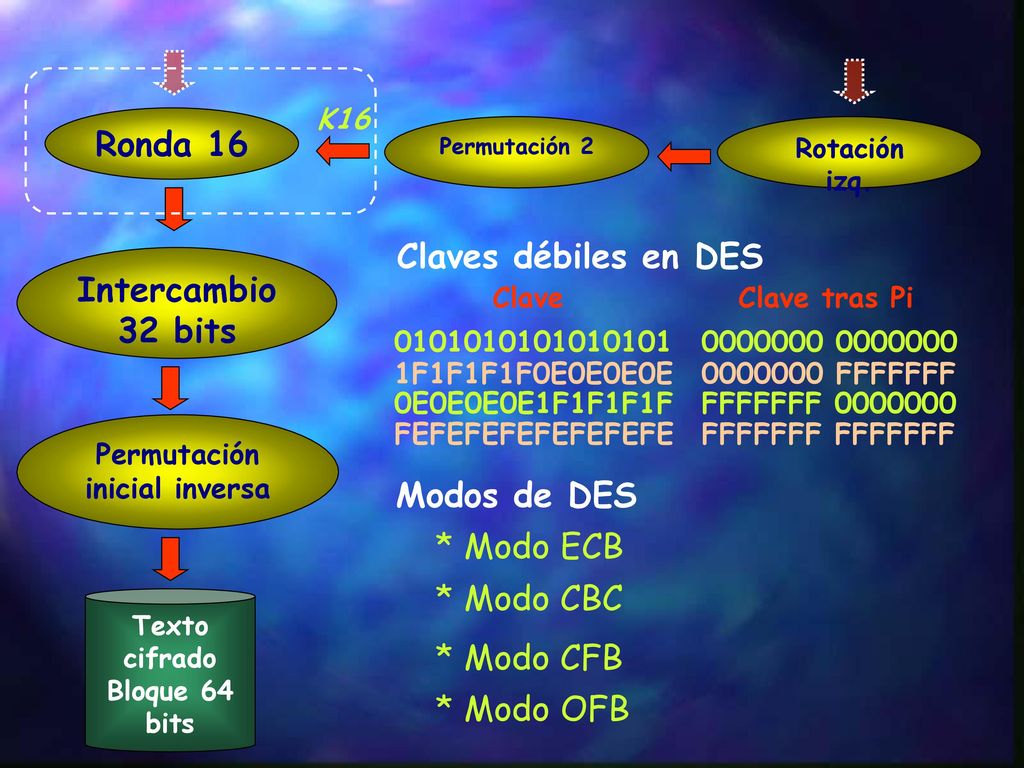 Ronda 16

K16

Permutación 2

Rotación izq

Intercambio 32 bits

Permutación inicial inversa

Texto cifrado Bloque 64 bits

Claves débiles en DES

| Clave | Clave tras Pi |
|---|---|
| 0101010101010101 | 0000000 0000000 |
| 1F1F1F1F0E0E0E0E | 0000000 FFFFFFF |
| 0E0E0E0E1F1F1F1F | FFFFFFF 0000000 |
| FEFEFEFEFEFEFEFE | FFFFFFF FFFFFFF |

Modos de DES

* Modo ECB

* Modo CBC

* Modo CFB

* Modo OFB